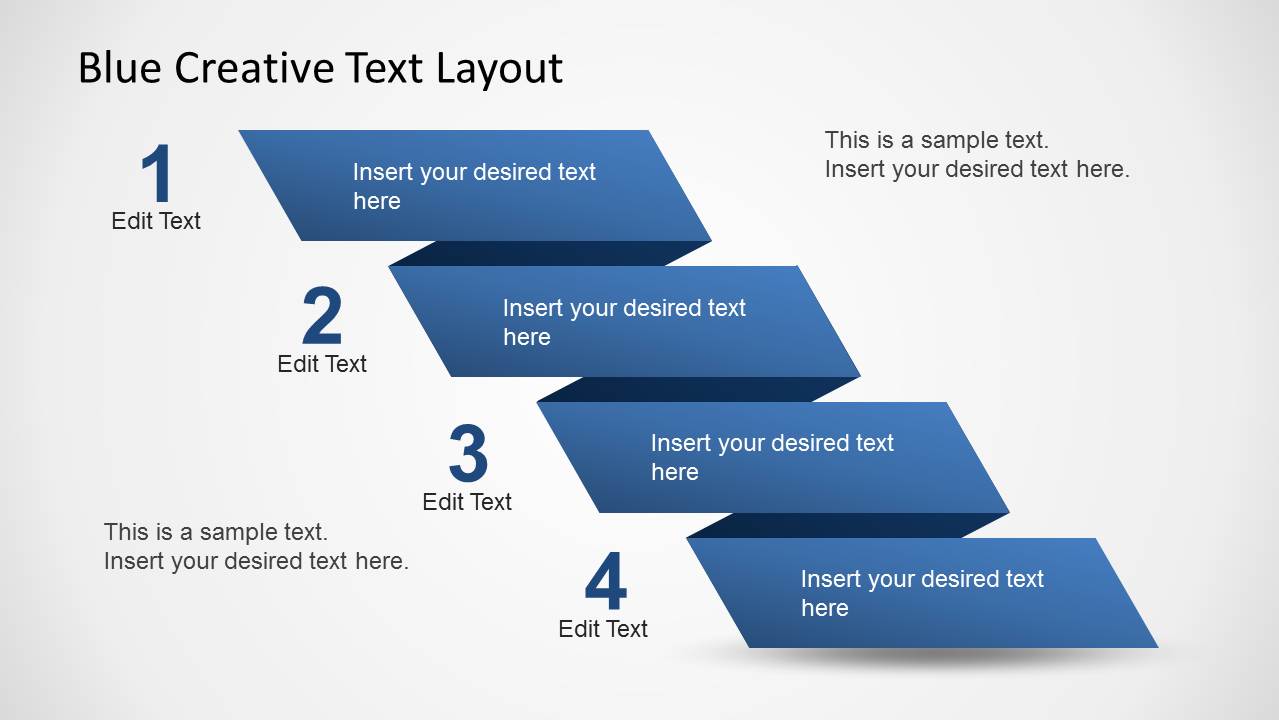 Blue Creative Text Layout

1
Edit Text

Insert your desired text here

This is a sample text.
Insert your desired text here.

2
Edit Text

Insert your desired text here

3
Edit Text

Insert your desired text here

This is a sample text.
Insert your desired text here.

4
Edit Text

Insert your desired text here